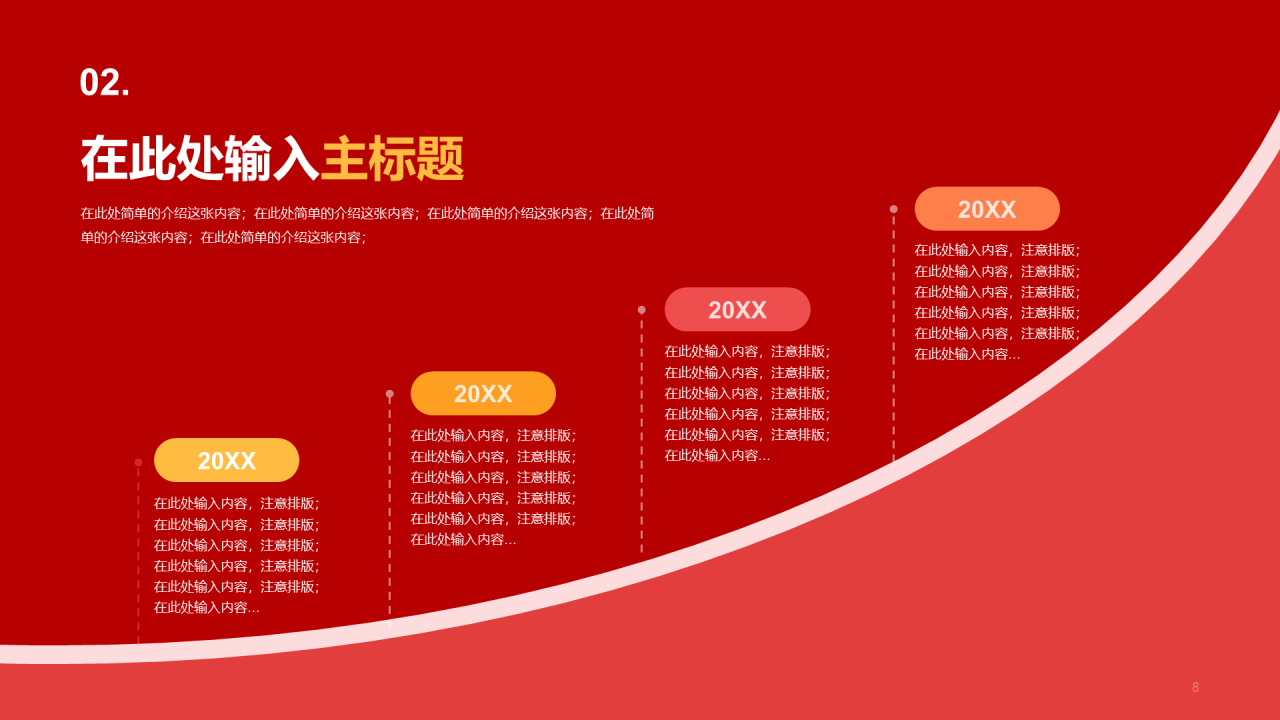 02.

在此处输入主标题

在此处简单的介绍这张内容；在此处简单的介绍这张内容；在此处简单的介绍这张内容；在此处简单的介绍这张内容；在此处简单的介绍这张内容；

20XX

在此处输入内容，注意排版；
在此处输入内容，注意排版；
在此处输入内容，注意排版；
在此处输入内容，注意排版；
在此处输入内容，注意排版；
在此处输入内容...

20XX

在此处输入内容，注意排版；
在此处输入内容，注意排版；
在此处输入内容，注意排版；
在此处输入内容，注意排版；
在此处输入内容，注意排版；
在此处输入内容...

20XX

在此处输入内容，注意排版；
在此处输入内容，注意排版；
在此处输入内容，注意排版；
在此处输入内容，注意排版；
在此处输入内容，注意排版；
在此处输入内容...

20XX

在此处输入内容，注意排版；
在此处输入内容，注意排版；
在此处输入内容，注意排版；
在此处输入内容，注意排版；
在此处输入内容，注意排版；
在此处输入内容...

8